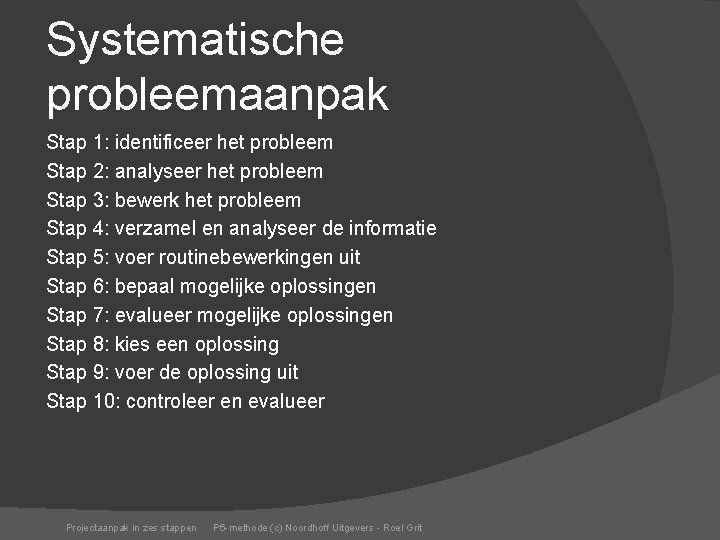 Systematische probleemaanpak

Stap 1: identificeer het probleem
Stap 2: analyseer het probleem
Stap 3: bewerk het probleem
Stap 4: verzamel en analyseer de informatie
Stap 5: voer routinebewerkingen uit
Stap 6: bepaal mogelijke oplossingen
Stap 7: evalueer mogelijke oplossingen
Stap 8: kies een oplossing
Stap 9: voer de oplossing uit
Stap 10: controleer en evalueer

Projectaanpak in zes stappen    P6-methode (c) Noordhoff Uitgevers - Roel Grit